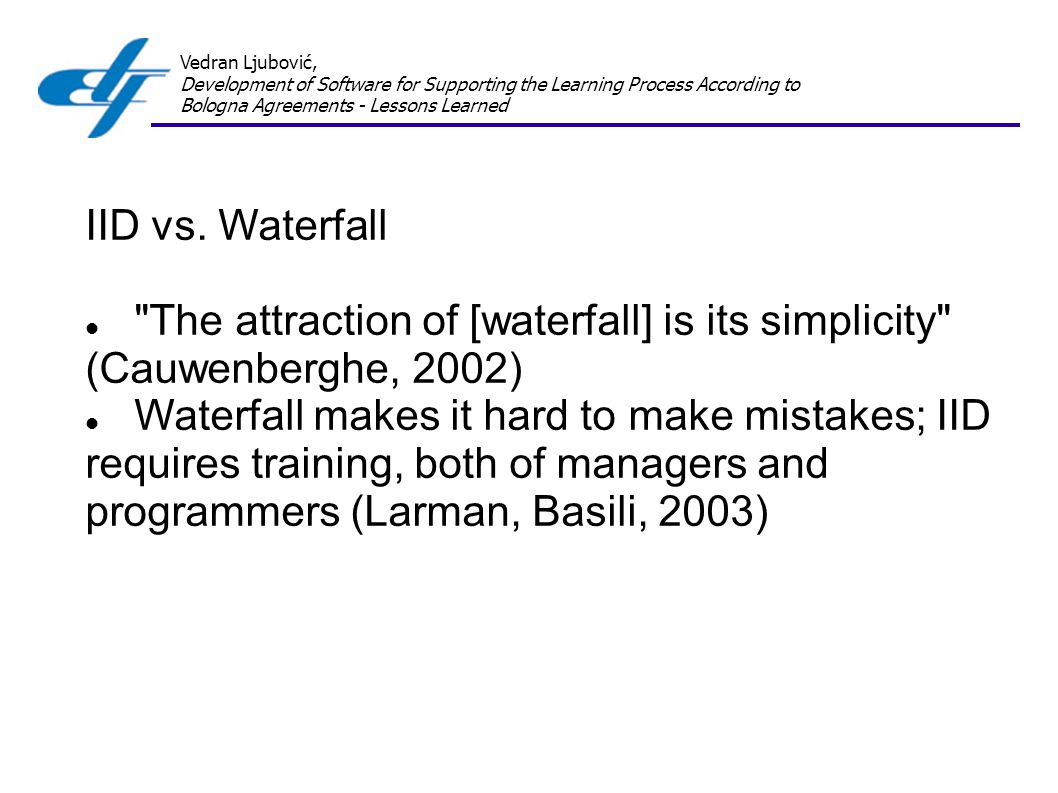 Vedran Ljubović,
Development of Software for Supporting the Learning Process According to Bologna Agreements - Lessons Learned

IID vs. Waterfall

- "The attraction of [waterfall] is its simplicity" (Cauwenberghe, 2002)
- Waterfall makes it hard to make mistakes; IID requires training, both of managers and programmers (Larman, Basili, 2003)